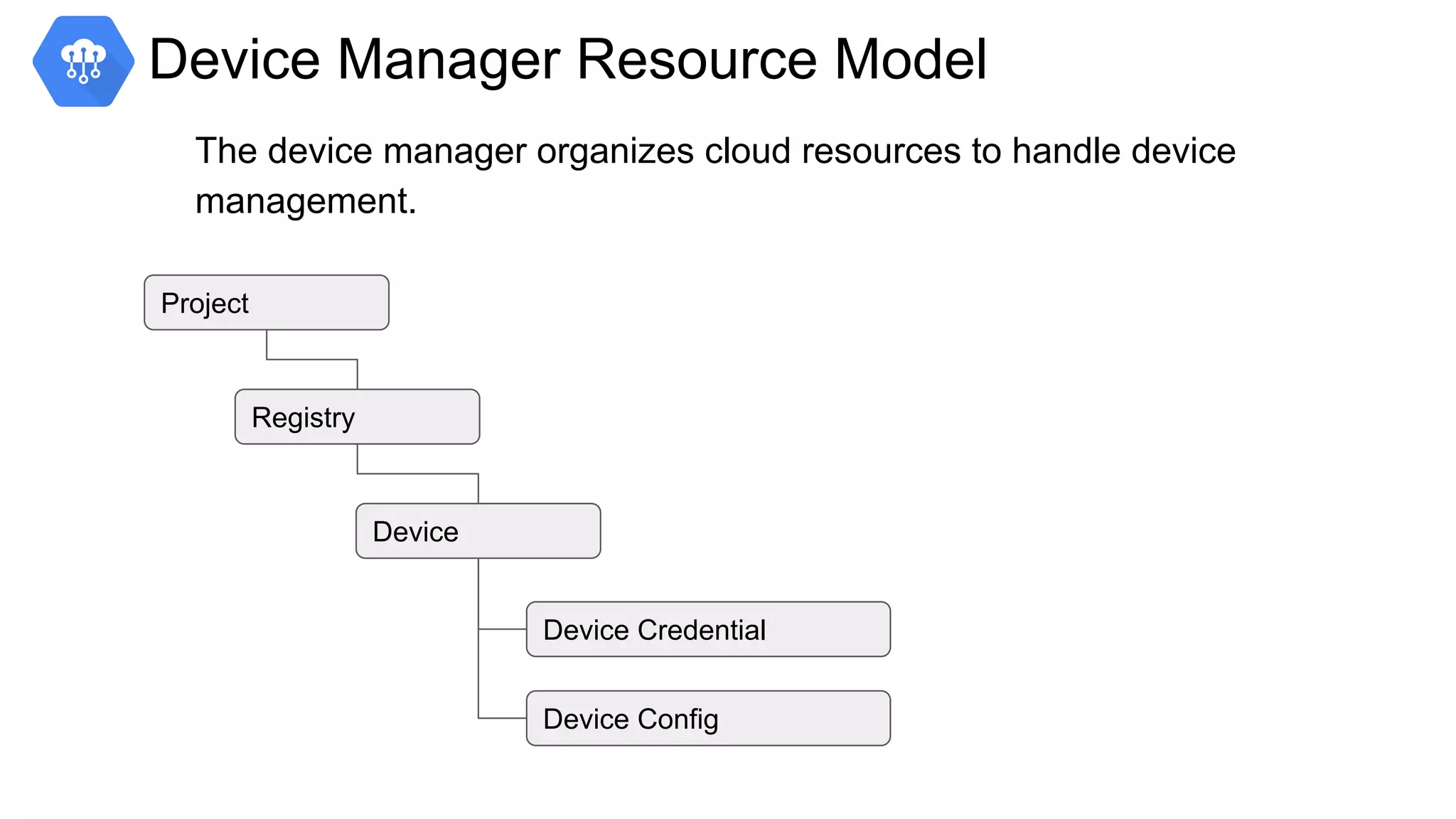 Device Manager Resource Model

The device manager organizes cloud resources to handle device management.

Project

Registry

Device

Device Credential

Device Config